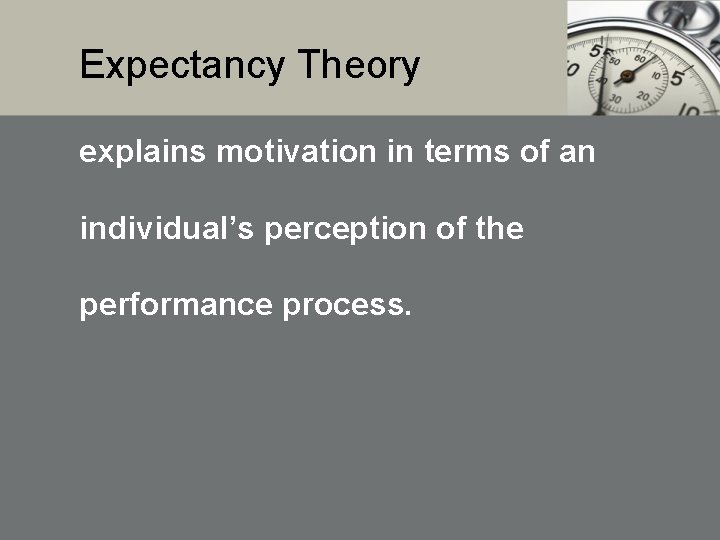 Expectancy Theory

explains motivation in terms of an individual’s perception of the performance process.